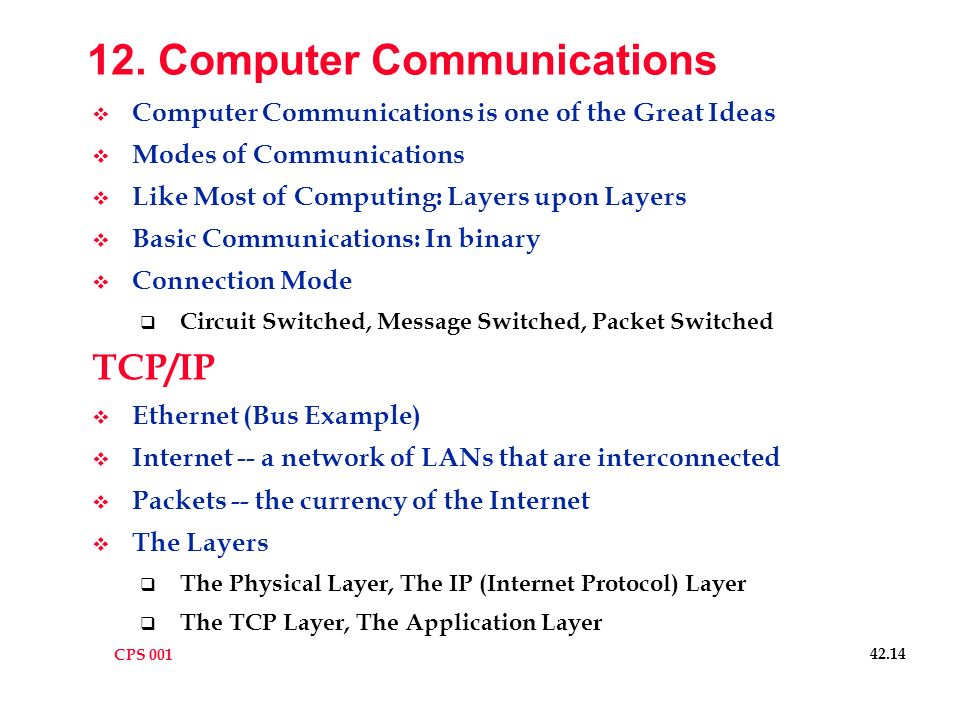 12. Computer Communications

❖ Computer Communications is one of the Great Ideas
❖ Modes of Communications
❖ Like Most of Computing: Layers upon Layers
❖ Basic Communications: In binary
❖ Connection Mode
  ❑ Circuit Switched, Message Switched, Packet Switched

TCP/IP

❖ Ethernet (Bus Example)
❖ Internet -- a network of LANs that are interconnected
❖ Packets -- the currency of the Internet
❖ The Layers
  ❑ The Physical Layer, The IP (Internet Protocol) Layer
  ❑ The TCP Layer, The Application Layer

CPS 001

42.14